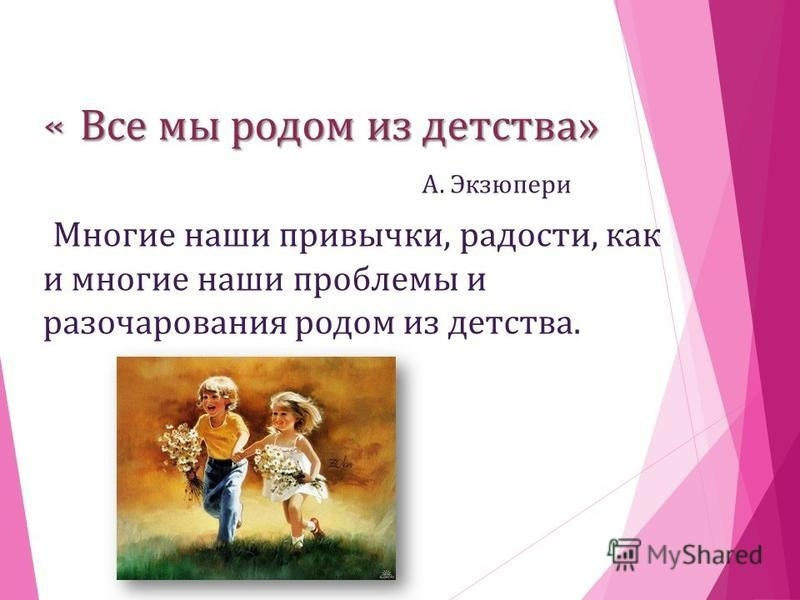 « Все мы родом из детства»

А. Экзюпери

Многие наши привычки, радости, как и многие наши проблемы и разочарования родом из детства.

MyShared